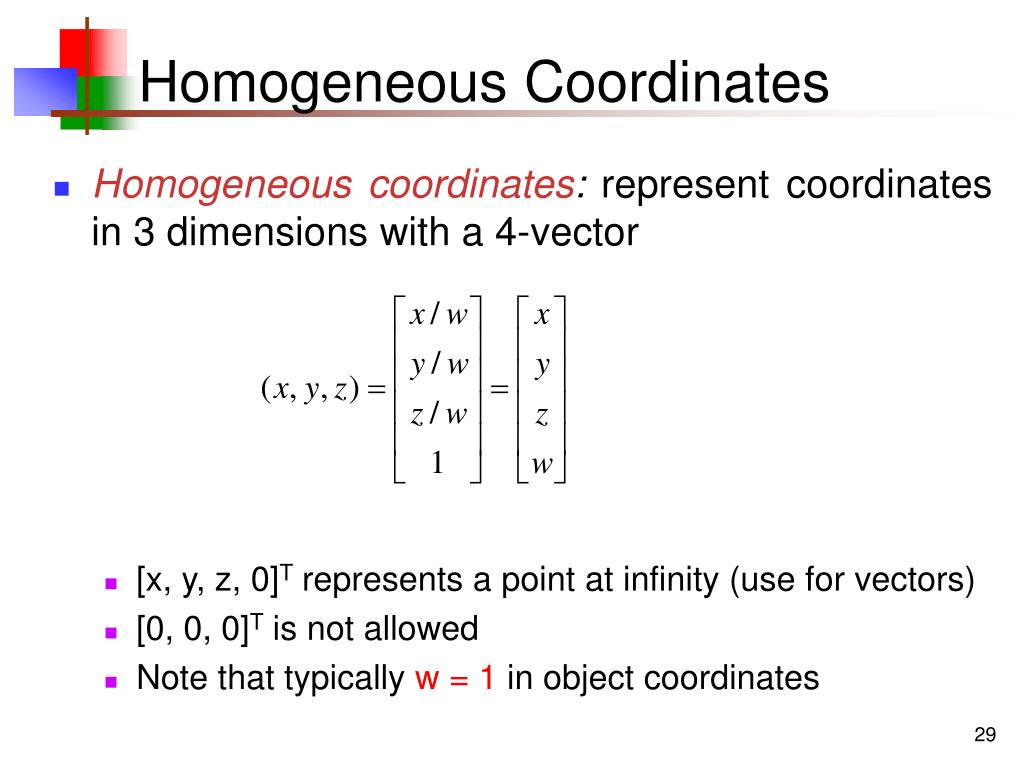 Homogeneous Coordinates

Homogeneous coordinates: represent coordinates in 3 dimensions with a 4-vector

$(x, y, z) = \begin{bmatrix} x/w \\ y/w \\ z/w \\ 1 \end{bmatrix} = \begin{bmatrix} x \\ y \\ z \\ w \end{bmatrix}$

[x, y, z, 0]$^T$ represents a point at infinity (use for vectors)
[0, 0, 0]$^T$ is not allowed
Note that typically w = 1 in object coordinates

29